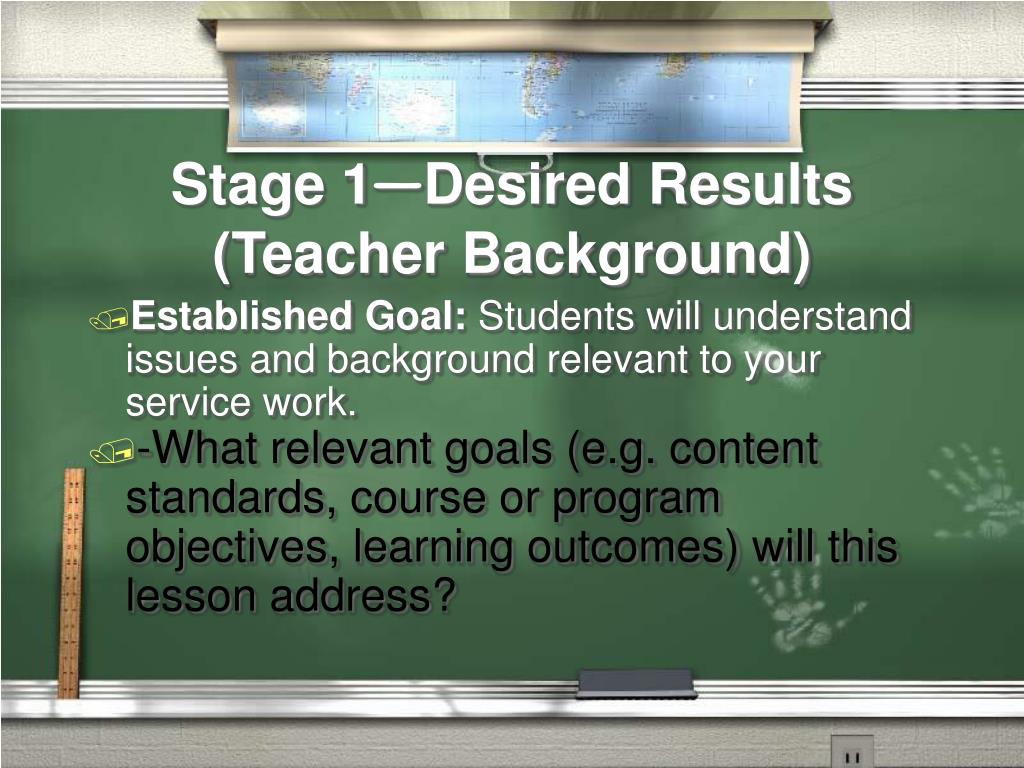 Stage 1—Desired Results (Teacher Background)

Established Goal: Students will understand issues and background relevant to your service work.

-What relevant goals (e.g. content standards, course or program objectives, learning outcomes) will this lesson address?